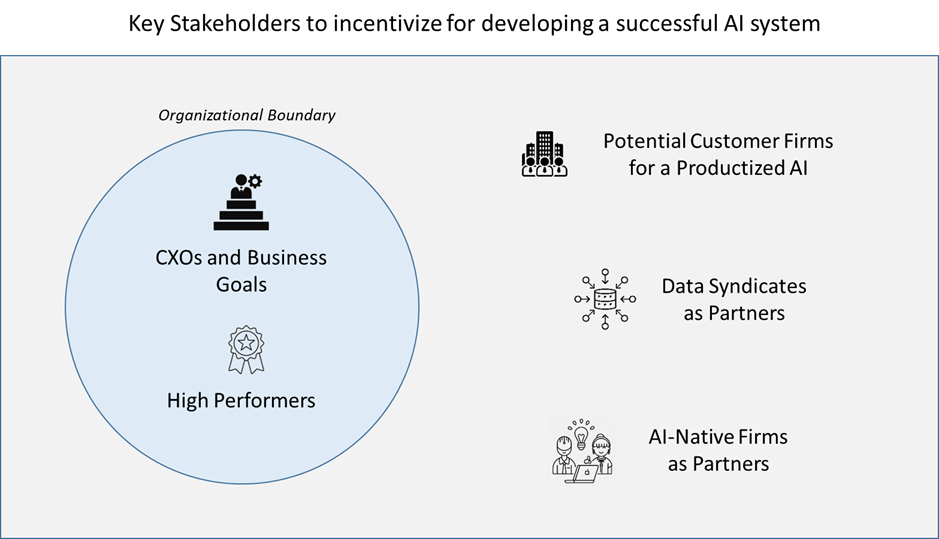 Key Stakeholders to incentivize for developing a successful AI system

Organizational Boundary

CXOs and Business Goals

High Performers

Potential Customer Firms for a Productized AI

Data Syndicates as Partners

AI-Native Firms as Partners